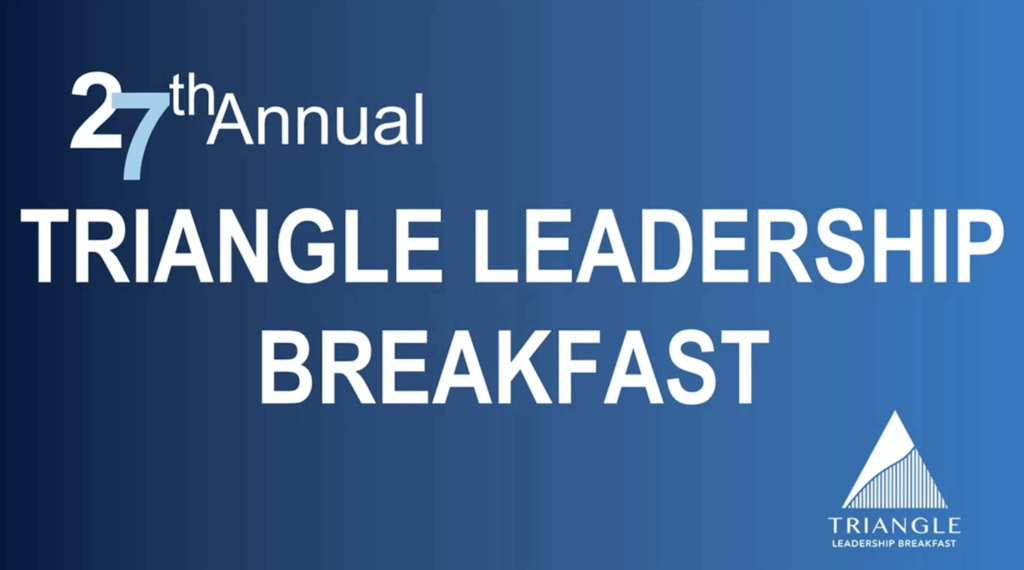 27th Annual

TRIANGLE LEADERSHIP BREAKFAST

TRIANGLE
LEADERSHIP BREAKFAST